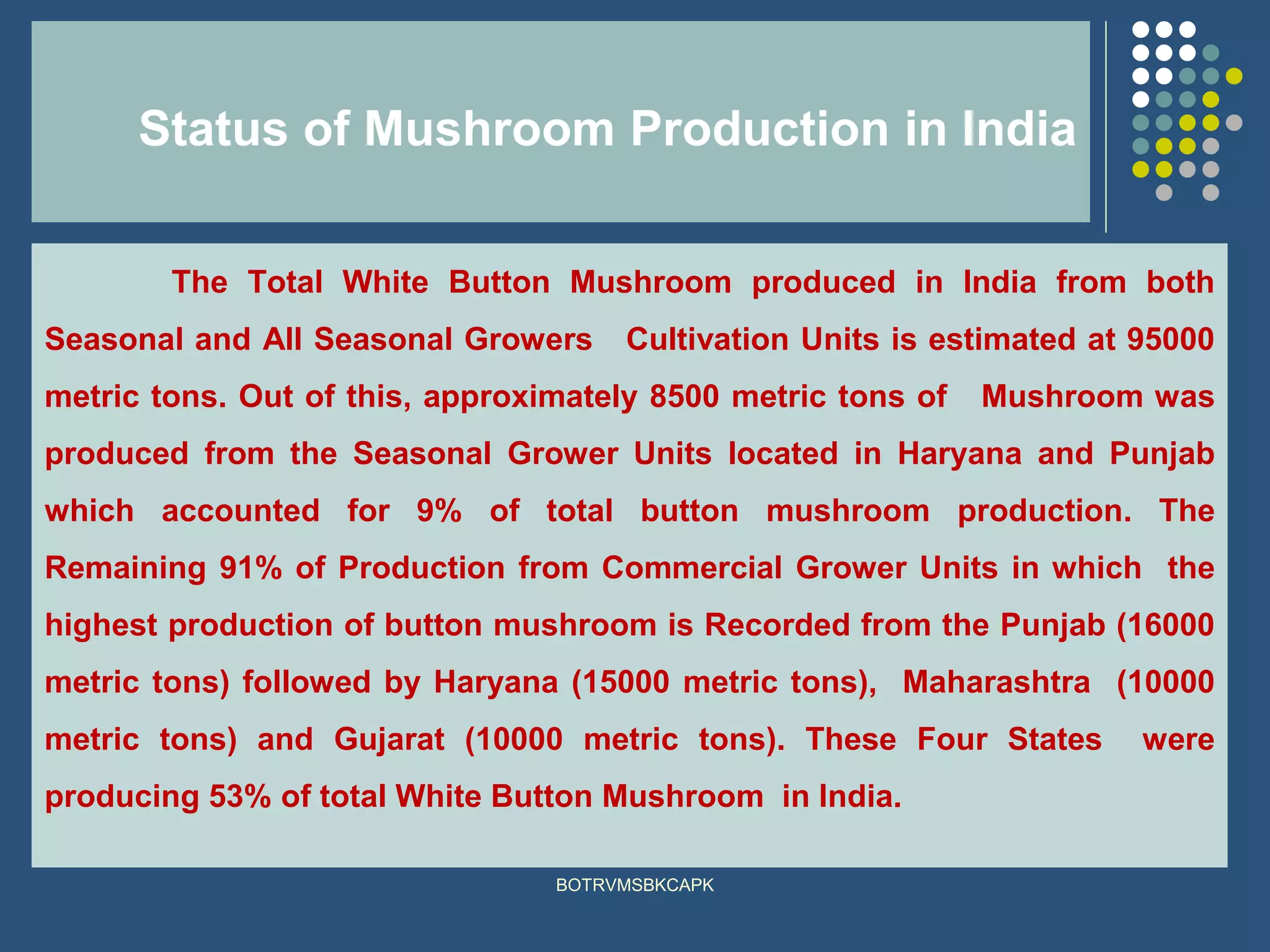 Status of Mushroom Production in India

The Total White Button Mushroom produced in India from both Seasonal and All Seasonal Growers Cultivation Units is estimated at 95000 metric tons. Out of this, approximately 8500 metric tons of Mushroom was produced from the Seasonal Grower Units located in Haryana and Punjab which accounted for 9% of total button mushroom production. The Remaining 91% of Production from Commercial Grower Units in which the highest production of button mushroom is Recorded from the Punjab (16000 metric tons) followed by Haryana (15000 metric tons), Maharashtra (10000 metric tons) and Gujarat (10000 metric tons). These Four States were producing 53% of total White Button Mushroom in India.

BOTRVMSBKCAPK